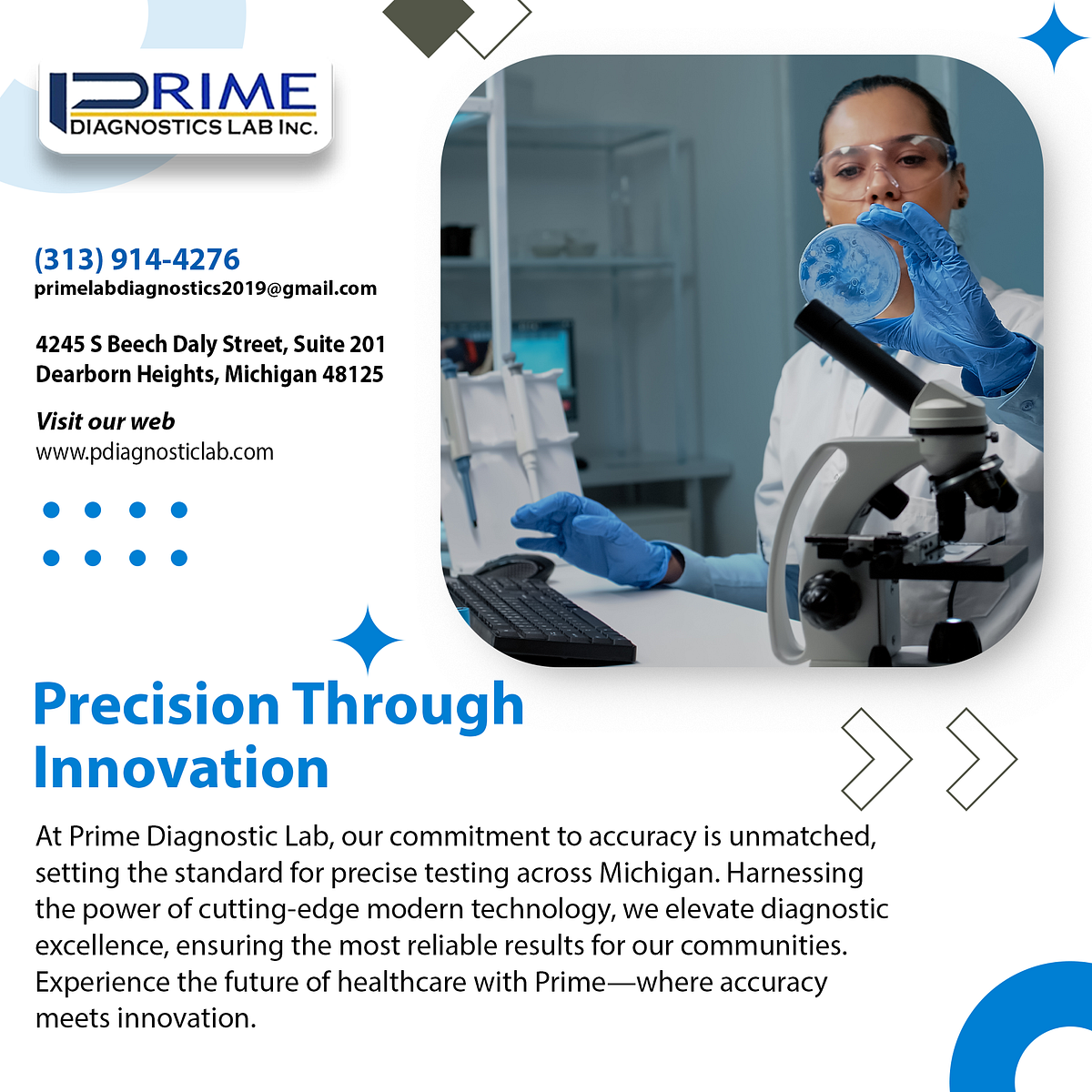 PRIME
DIAGNOSTICS LAB INC.

(313) 914-4276
primelabdiagnostics2019@gmail.com

4245 S Beech Daly Street, Suite 201
Dearborn Heights, Michigan 48125

Visit our web
www.pdiagnosticlab.com

Precision Through Innovation

At Prime Diagnostic Lab, our commitment to accuracy is unmatched, setting the standard for precise testing across Michigan. Harnessing the power of cutting-edge modern technology, we elevate diagnostic excellence, ensuring the most reliable results for our communities. Experience the future of healthcare with Prime—where accuracy meets innovation.